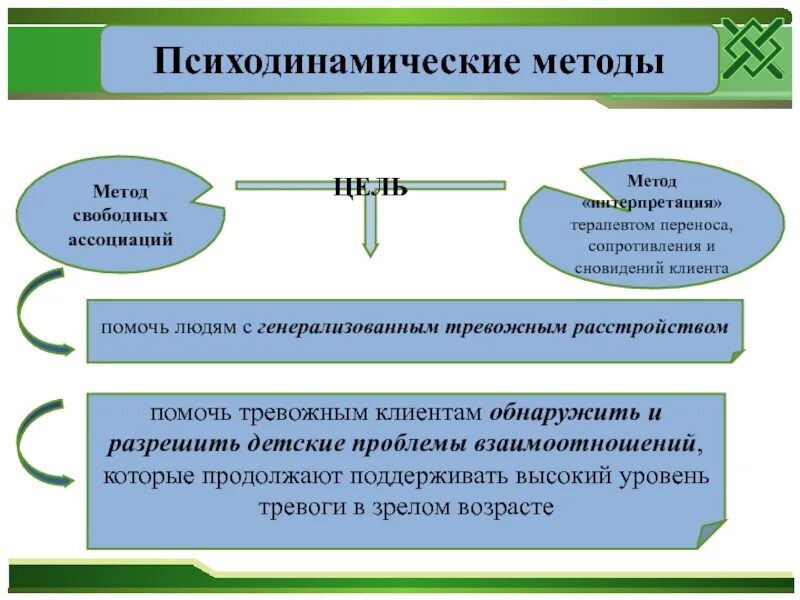 Психодинамические методы

Метод свободных ассоциаций

ЦЕЛЬ

Метод «интерпретация» терапевтом переноса, сопротивления и сновидений клиента

помочь людям с генерализованным тревожным расстройством

помочь тревожным клиентам обнаружить и разрешить детские проблемы взаимоотношений, которые продолжают поддерживать высокий уровень тревоги в зрелом возрасте